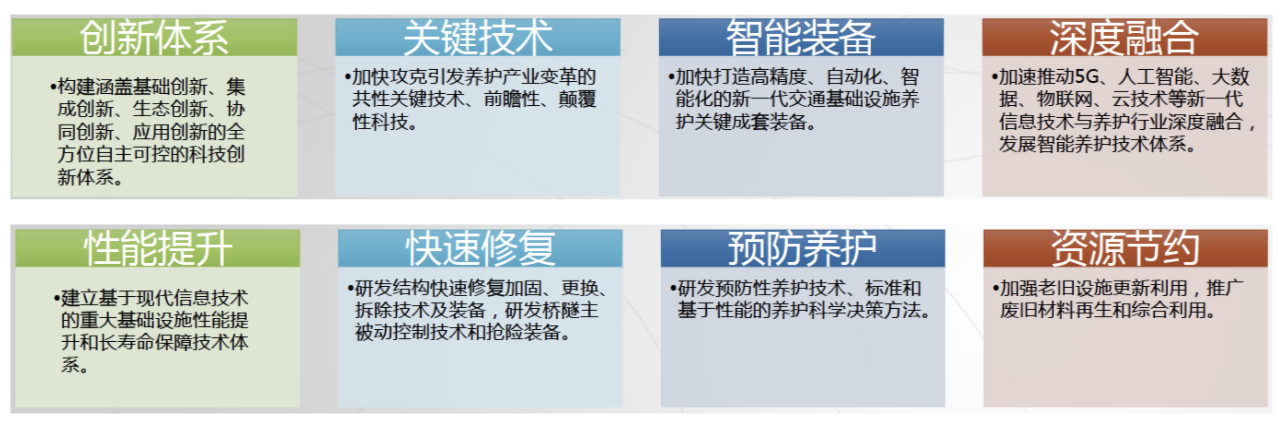 创新体系

•构建涵盖基础创新、集成创新、生态创新、协同创新、应用创新的全方位自主可控的科技创新体系。

关键技术

•加快攻克引发养护产业变革的共性关键技术、前瞻性、颠覆性科技。

智能装备

•加快打造高精度、自动化、智能化的新一代交通基础设施养护关键成套装备。

深度融合

•加速推动5G、人工智能、大数据、物联网、云技术等新一代信息技术与养护行业深度融合，发展智能养护技术体系。

性能提升

•建立基于现代信息技术的重大基础设施性能提升和长寿命保障技术体系。

快速修复

•研发结构快速修复加固、更换、拆除技术及装备，研发桥隧主被动控制技术和抢险装备。

预防养护

•研发预防性养护技术、标准和基于性能的养护科学决策方法。

资源节约

•加强老旧设施更新利用，推广废旧材料再生和综合利用。